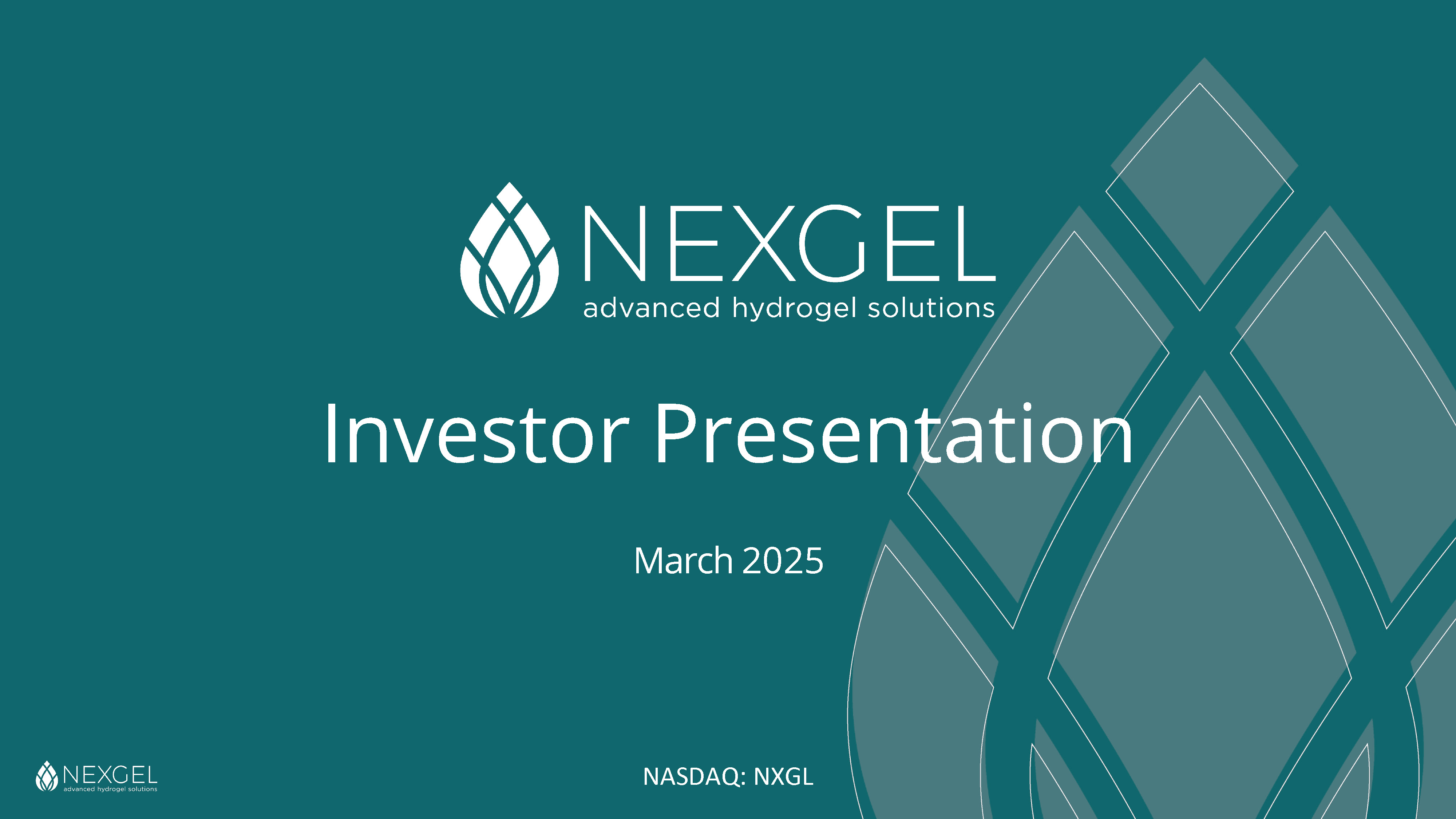 NEXGEL
advanced hydrogel solutions

Investor Presentation

March 2025

NEXGEL
advanced hydrogel solutions

NASDAQ: NXGL